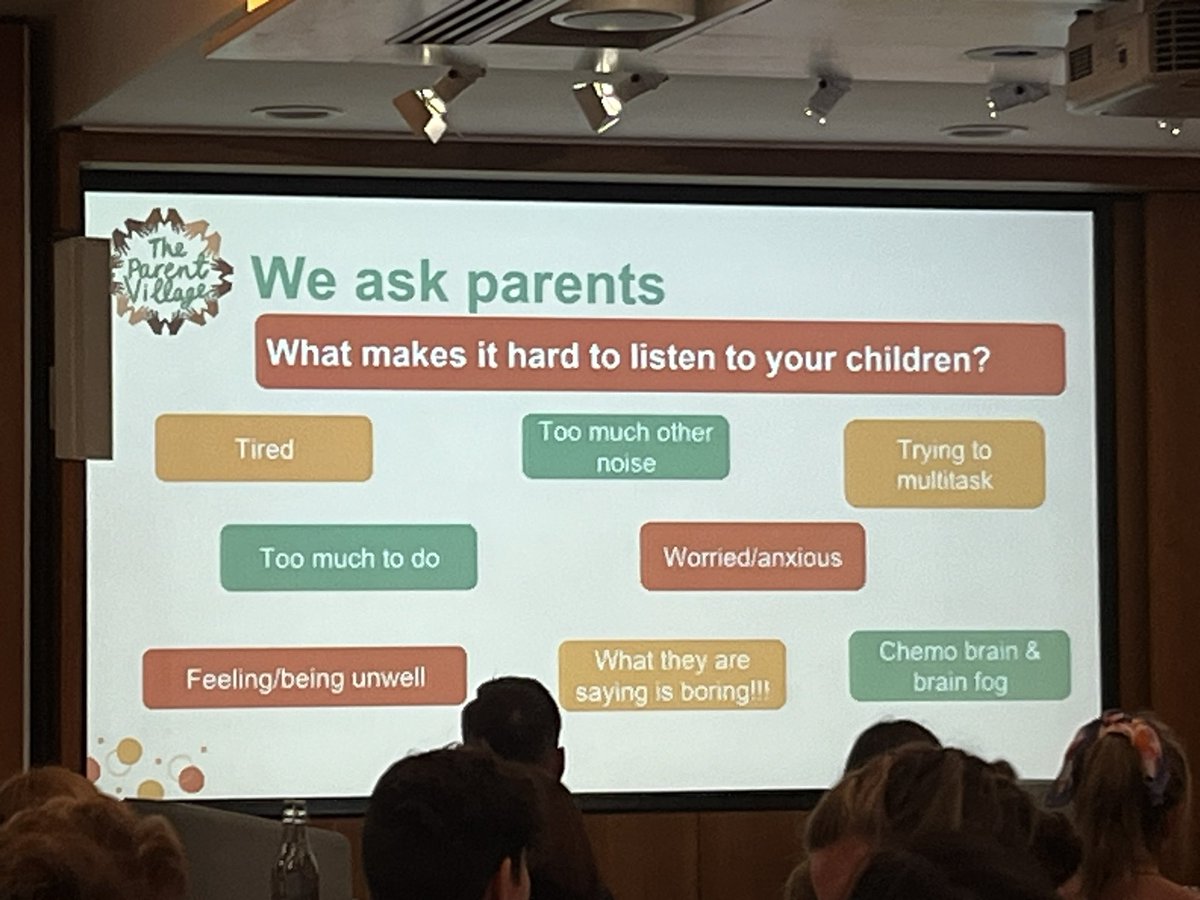 The Parent Village

We ask parents

What makes it hard to listen to your children?

Tired

Too much other noise

Trying to multitask

Too much to do

Worried/anxious

Feeling/being unwell

What they are saying is boring!!!

Chemo brain & brain fog